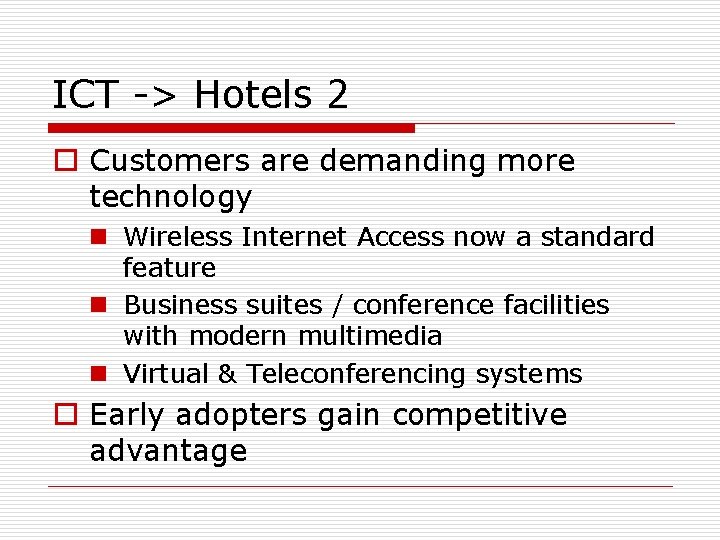 ICT -> Hotels 2

Customers are demanding more technology

Wireless Internet Access now a standard feature

Business suites / conference facilities with modern multimedia

Virtual & Teleconferencing systems

Early adopters gain competitive advantage